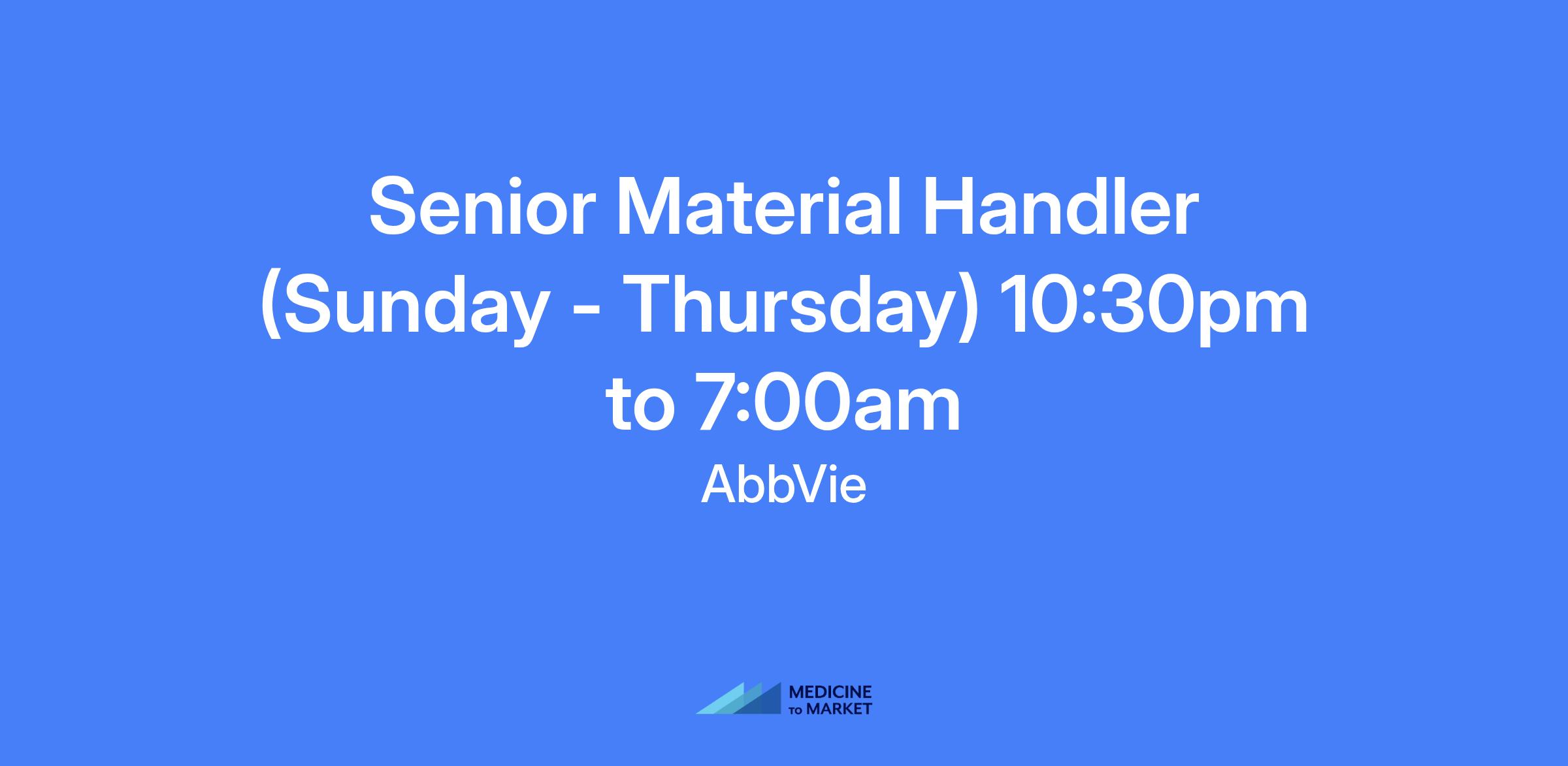 Senior Material Handler (Sunday - Thursday) 10:30pm to 7:00am

AbbVie

MEDICINE
TO MARKET